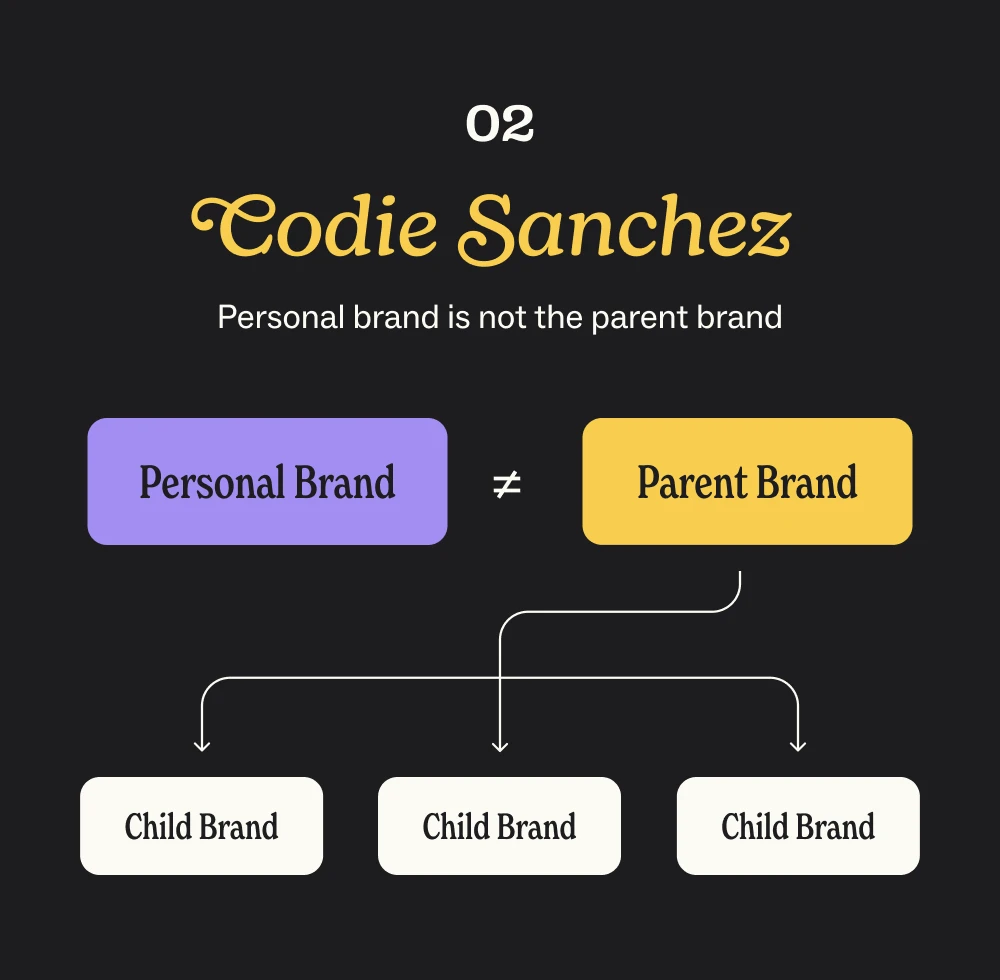 02

Codie Sanchez

Personal brand is not the parent brand

Personal Brand $\neq$ Parent Brand

Child Brand

Child Brand

Child Brand